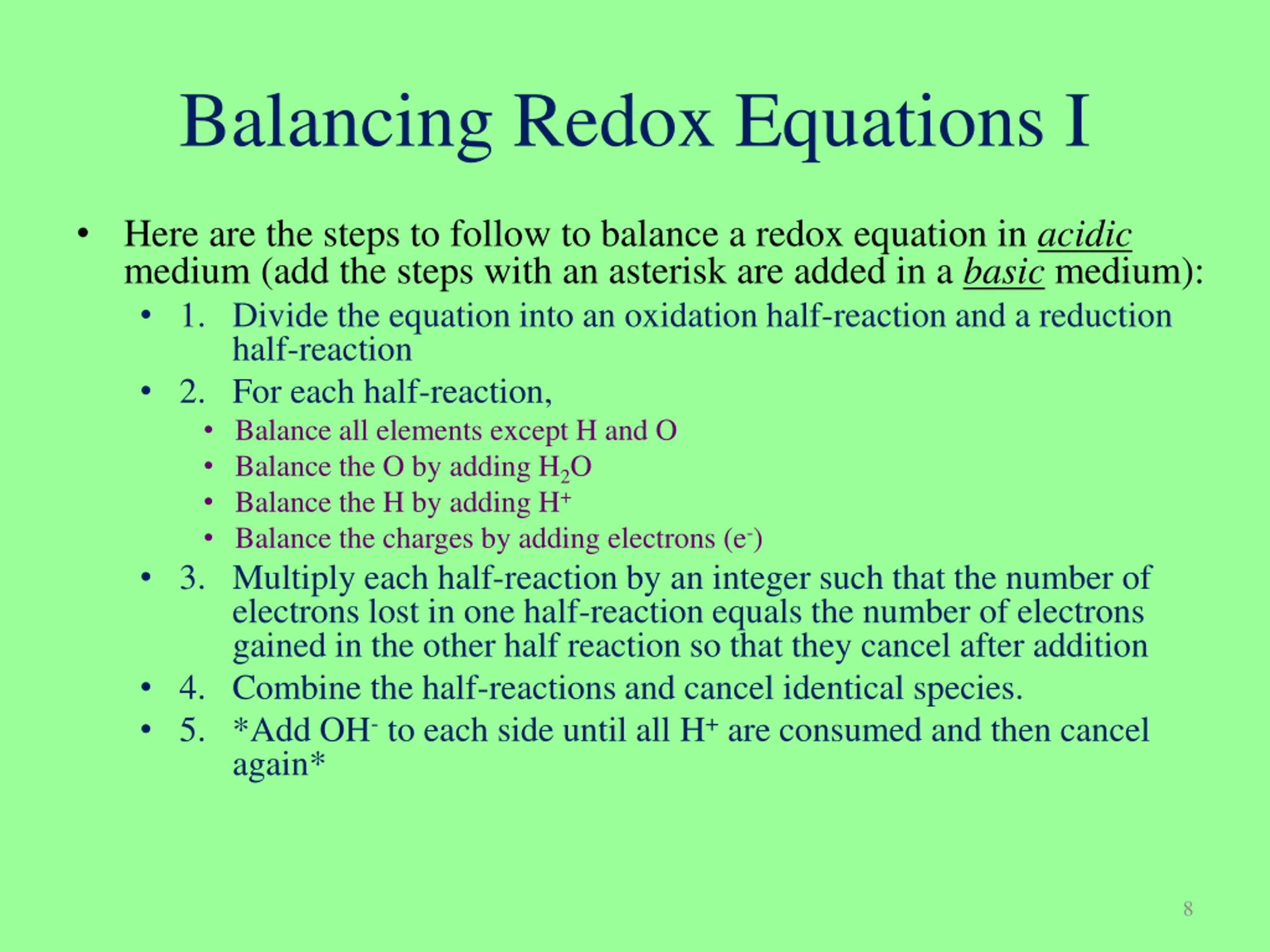 Balancing Redox Equations I

• Here are the steps to follow to balance a redox equation in acidic medium (add the steps with an asterisk are added in a basic medium):
  • 1. Divide the equation into an oxidation half-reaction and a reduction half-reaction
  • 2. For each half-reaction,
    • Balance all elements except H and O
    • Balance the O by adding $H_2O$
    • Balance the H by adding $H^+$
    • Balance the charges by adding electrons ($e^-$)
  • 3. Multiply each half-reaction by an integer such that the number of electrons lost in one half-reaction equals the number of electrons gained in the other half reaction so that they cancel after addition
  • 4. Combine the half-reactions and cancel identical species.
  • 5. *Add $OH^-$ to each side until all $H^+$ are consumed and then cancel again*

8